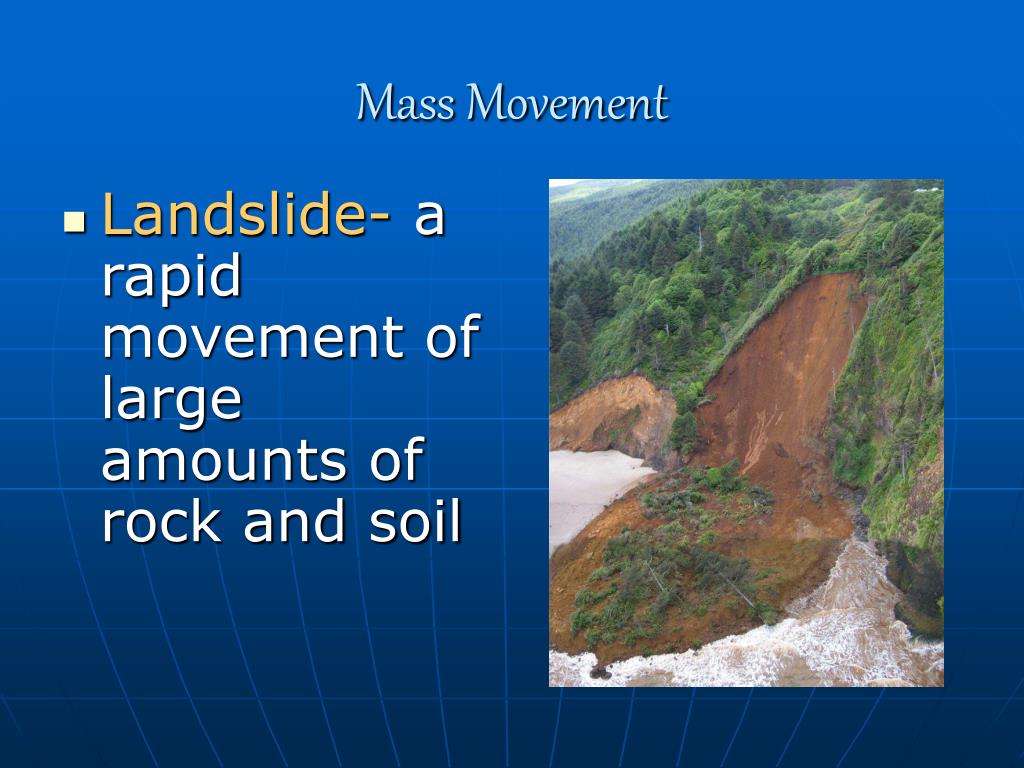 Mass Movement

Landslide- a rapid movement of large amounts of rock and soil